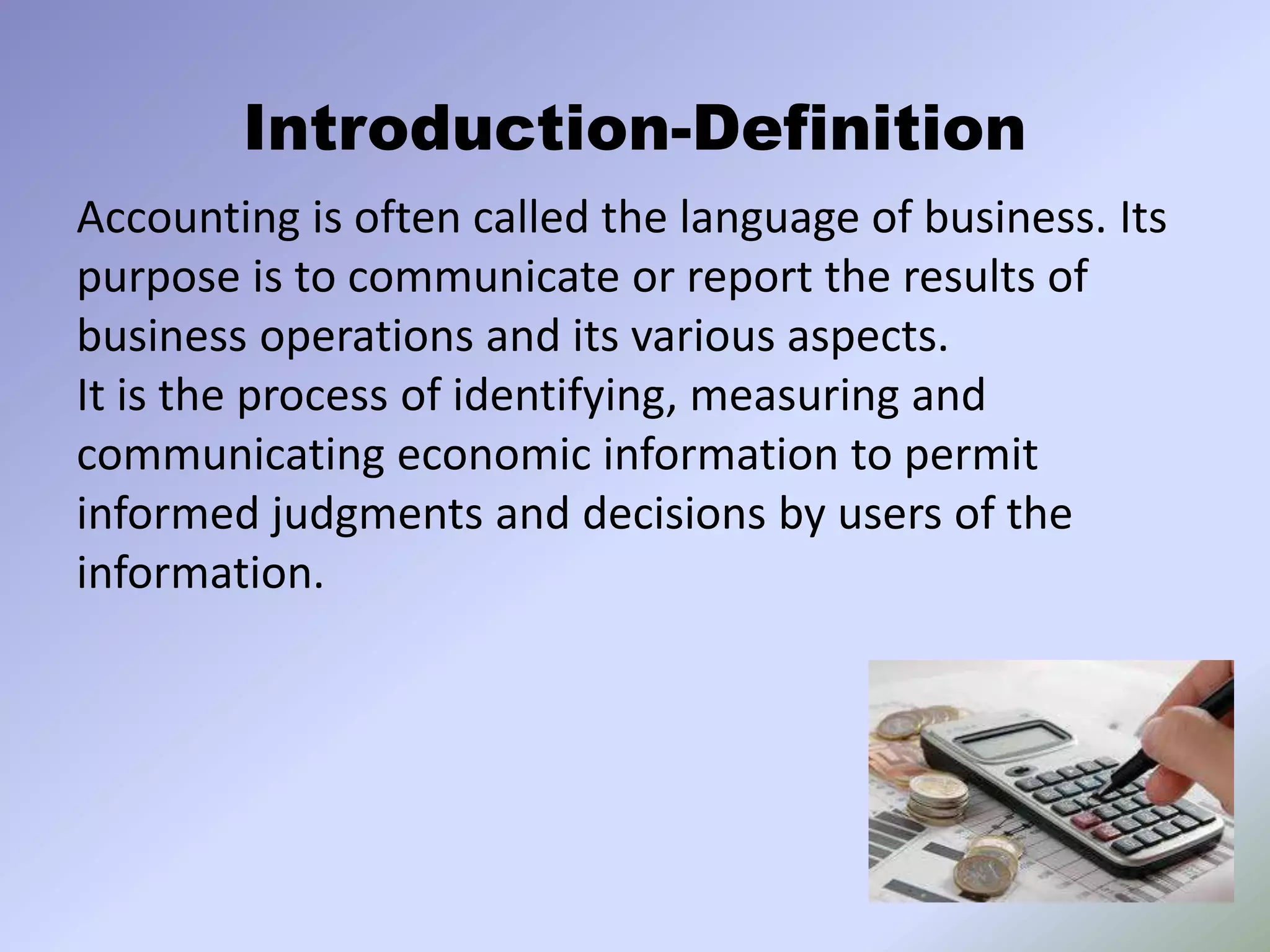 Introduction-Definition

Accounting is often called the language of business. Its purpose is to communicate or report the results of business operations and its various aspects.
It is the process of identifying, measuring and communicating economic information to permit informed judgments and decisions by users of the information.